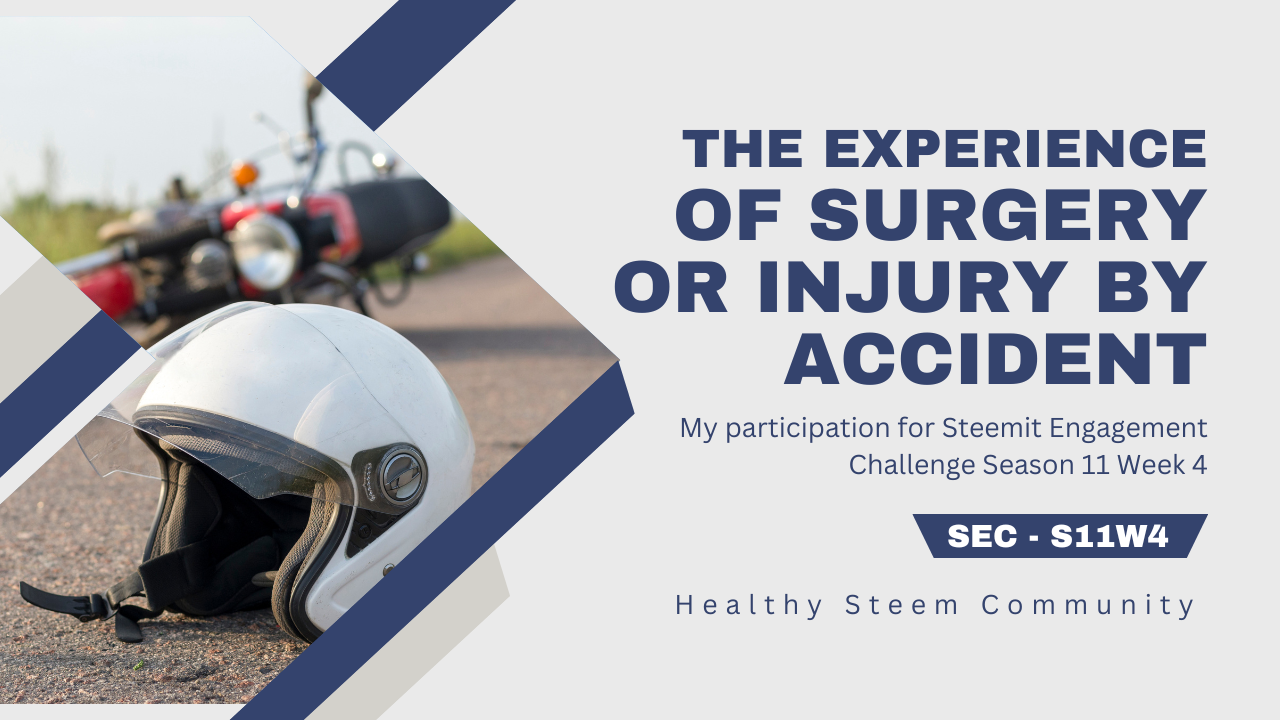 THE EXPERIENCE OF SURGERY OR INJURY BY ACCIDENT

My participation for Steemit Engagement Challenge Season 11 Week 4

SEC - S11W4

Healthy Steem Community